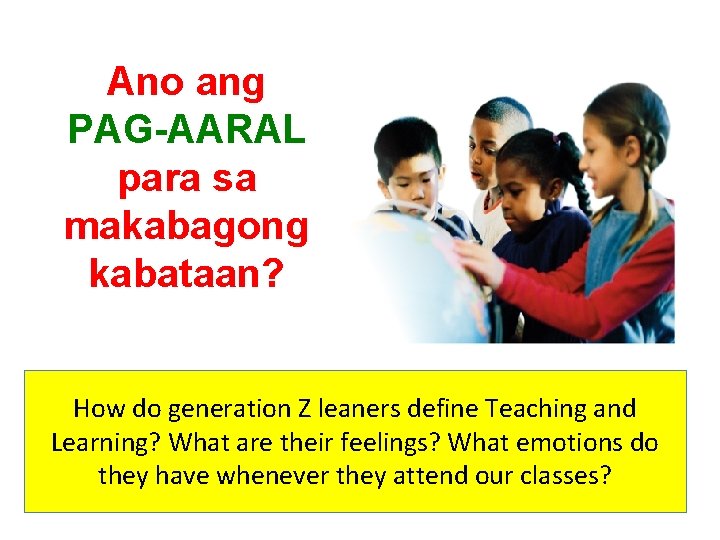 Ano ang PAG-AARAL para sa makabagong kabataan?

How do generation Z leaners define Teaching and Learning? What are their feelings? What emotions do they have whenever they attend our classes?